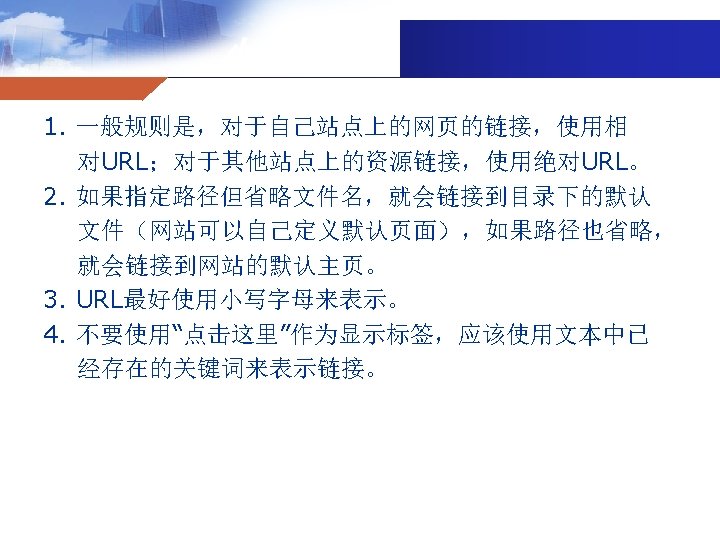 1. 一般规则是，对于自己站点上的网页的链接，使用相对URL；对于其他站点上的资源链接，使用绝对URL。
2. 如果指定路径但省略文件名，就会链接到目录下的默认文件（网站可以自己定义默认页面），如果路径也省略，就会链接到网站的默认主页。
3. URL最好使用小写字母来表示。
4. 不要使用“点击这里”作为显示标签，应该使用文本中已经存在的关键词来表示链接。